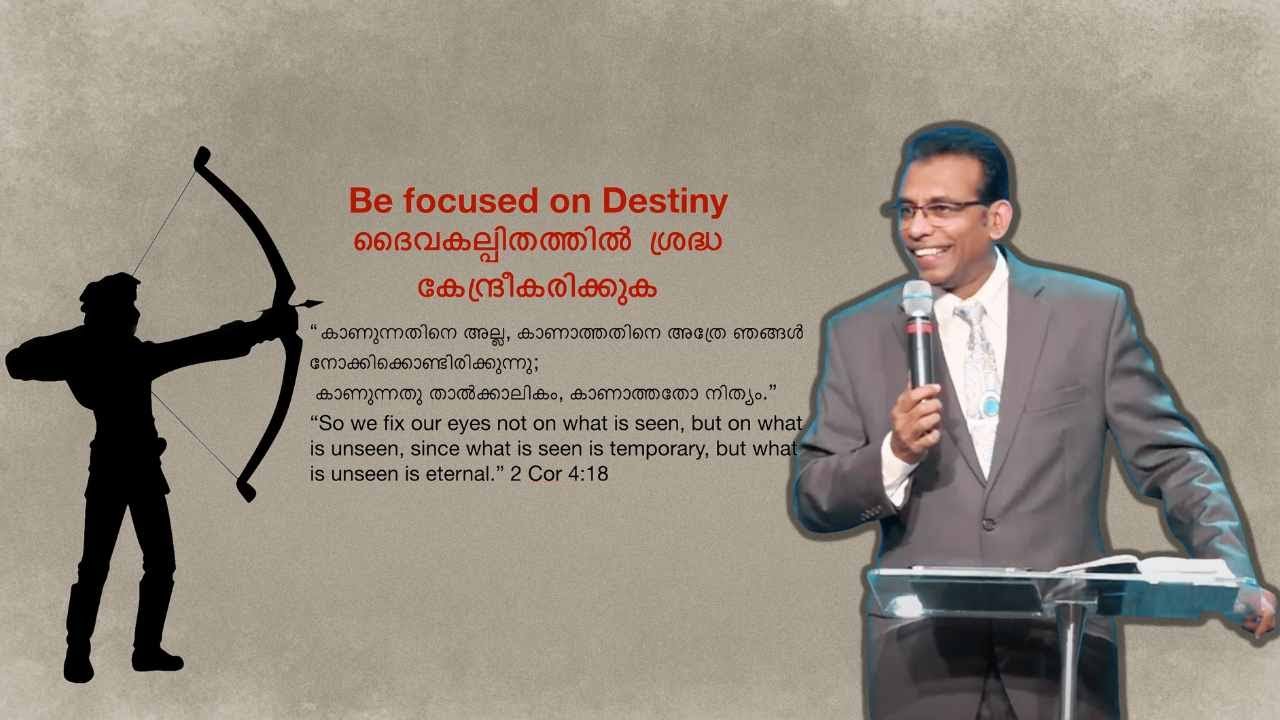 Be focused on Destiny
ദൈവകല്പിതത്തിൽ ശ്രദ്ധ കേന്ദ്രീകരിക്കുക

“കാണുന്നതിനെ അല്ല, കാണാത്തതിനെ അത്രേ ഞങ്ങൾ നോക്കിക്കൊണ്ടിരിക്കുന്നു;
കാണുന്നതു താൽക്കാലികം, കാണാത്തതോ നിത്യം.”
“So we fix our eyes not on what is seen, but on what is unseen, since what is seen is temporary, but what is unseen is eternal.” 2 Cor 4:18